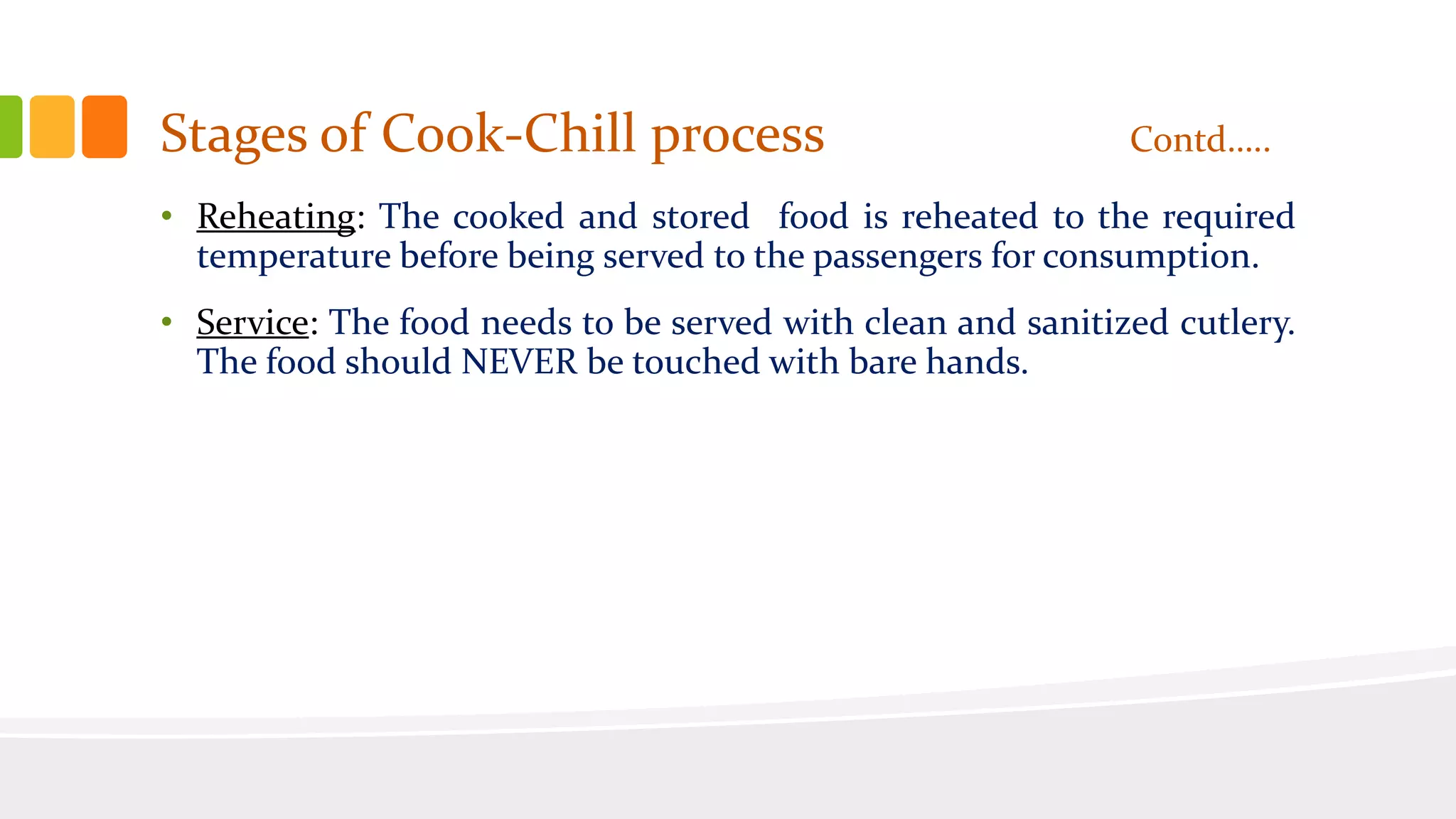 Stages of Cook-Chill process Contd.....

• Reheating: The cooked and stored food is reheated to the required temperature before being served to the passengers for consumption.

• Service: The food needs to be served with clean and sanitized cutlery. The food should NEVER be touched with bare hands.